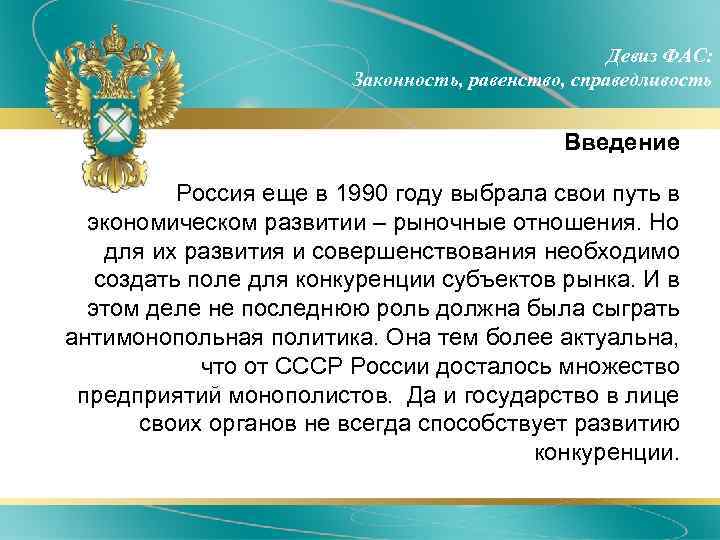 Девиз ФАС:
Законность, равенство, справедливость

Введение

Россия еще в 1990 году выбрала свои путь в экономическом развитии – рыночные отношения. Но для их развития и совершенствования необходимо создать поле для конкуренции субъектов рынка. И в этом деле не последнюю роль должна была сыграть антимонопольная политика. Она тем более актуальна, что от СССР России досталось множество предприятий монополистов.  Да и государство в лице своих органов не всегда способствует развитию конкуренции.